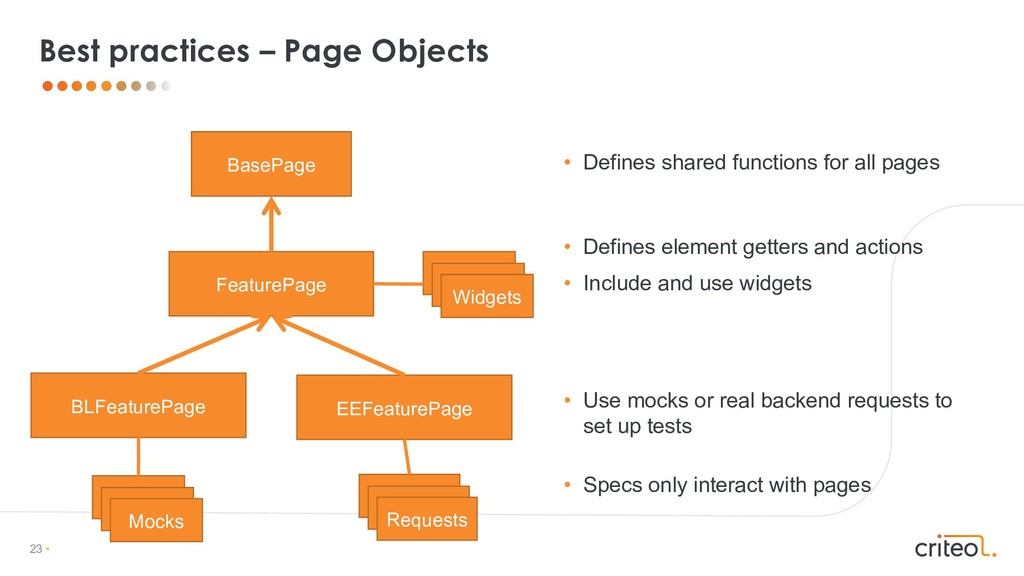 Best practices – Page Objects

BasePage

FeaturePage

Widgets

BLFeaturePage

EEFeaturePage

Mocks

Requests

• Defines shared functions for all pages

• Defines element getters and actions
• Include and use widgets

• Use mocks or real backend requests to set up tests

• Specs only interact with pages

23 •

criteo.